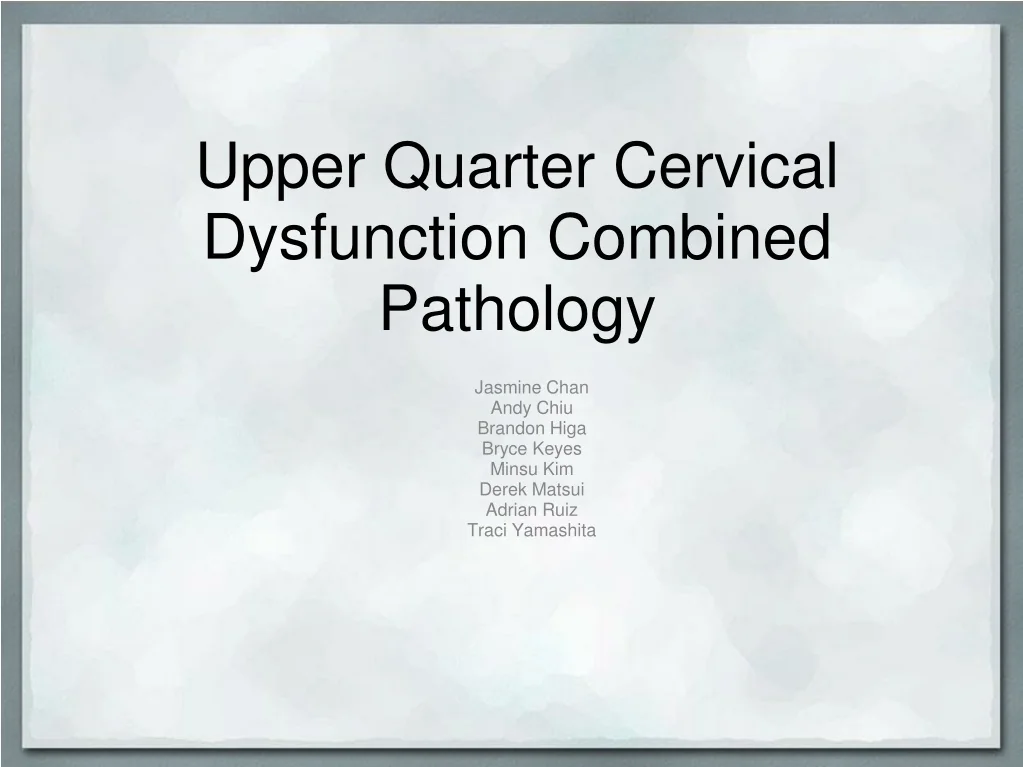 Upper Quarter Cervical Dysfunction Combined Pathology

Jasmine Chan
Andy Chiu
Brandon Higa
Bryce Keyes
Minsu Kim
Derek Matsui
Adrian Ruiz
Traci Yamashita